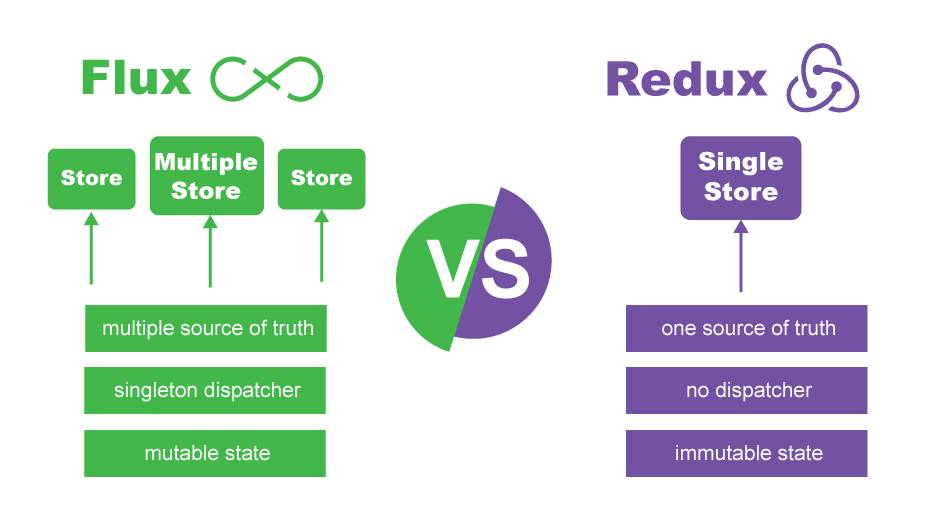 Flux

Store

Multiple Store

Store

multiple source of truth

singleton dispatcher

mutable state

VS

Redux

Single Store

one source of truth

no dispatcher

immutable state